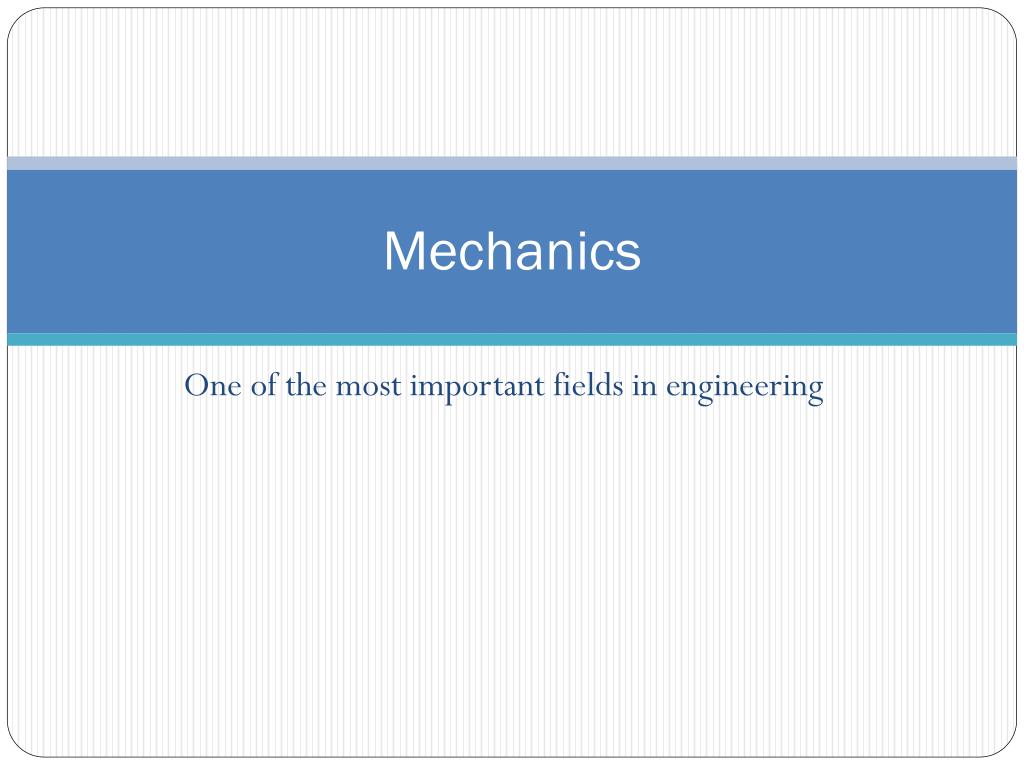 Mechanics

One of the most important fields in engineering